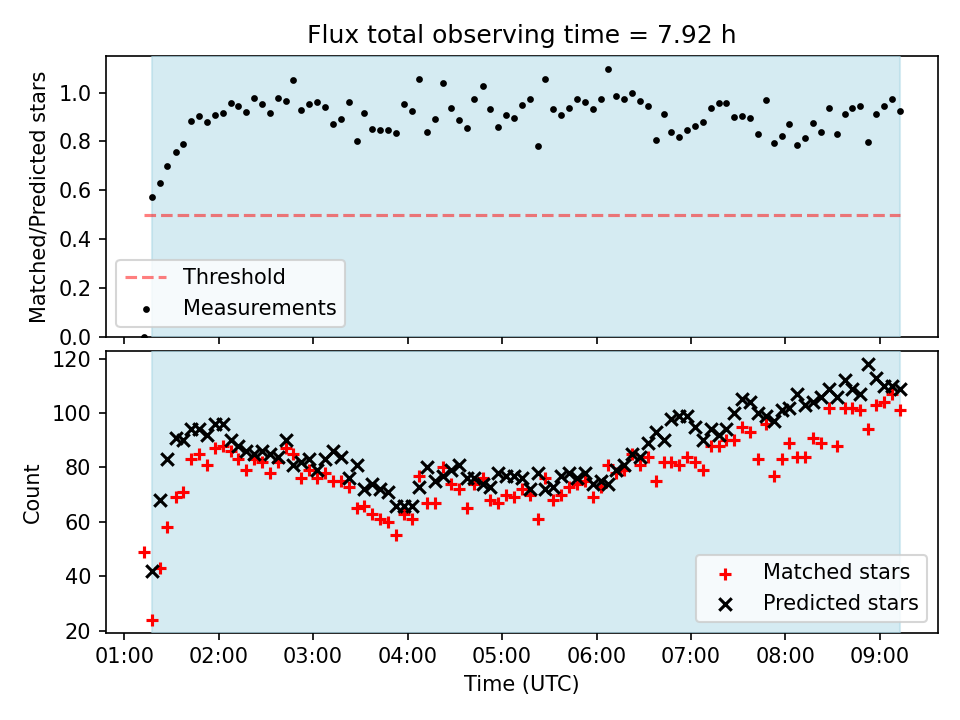 Flux total observing time = 7.92 h

Matched/Predicted stars

1.0
0.8
0.6
0.4
0.2
0.0

Threshold
Measurements

Count

120
100
80
60
40
20

Matched stars
Predicted stars

01:00 02:00 03:00 04:00 05:00 06:00 07:00 08:00 09:00

Time (UTC)